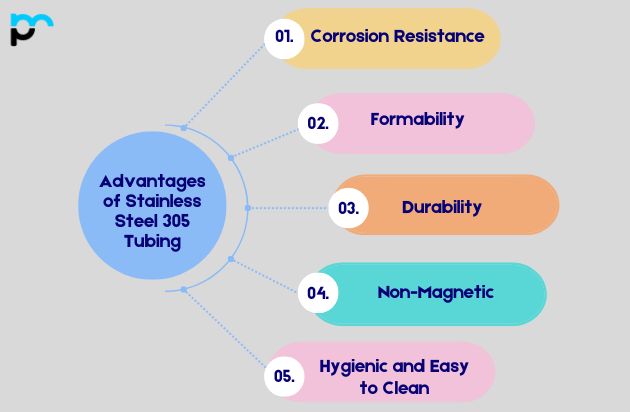 Advantages of Stainless Steel 305 Tubing

01. Corrosion Resistance

02. Formability

03. Durability

04. Non-Magnetic

05. Hygienic and Easy to Clean